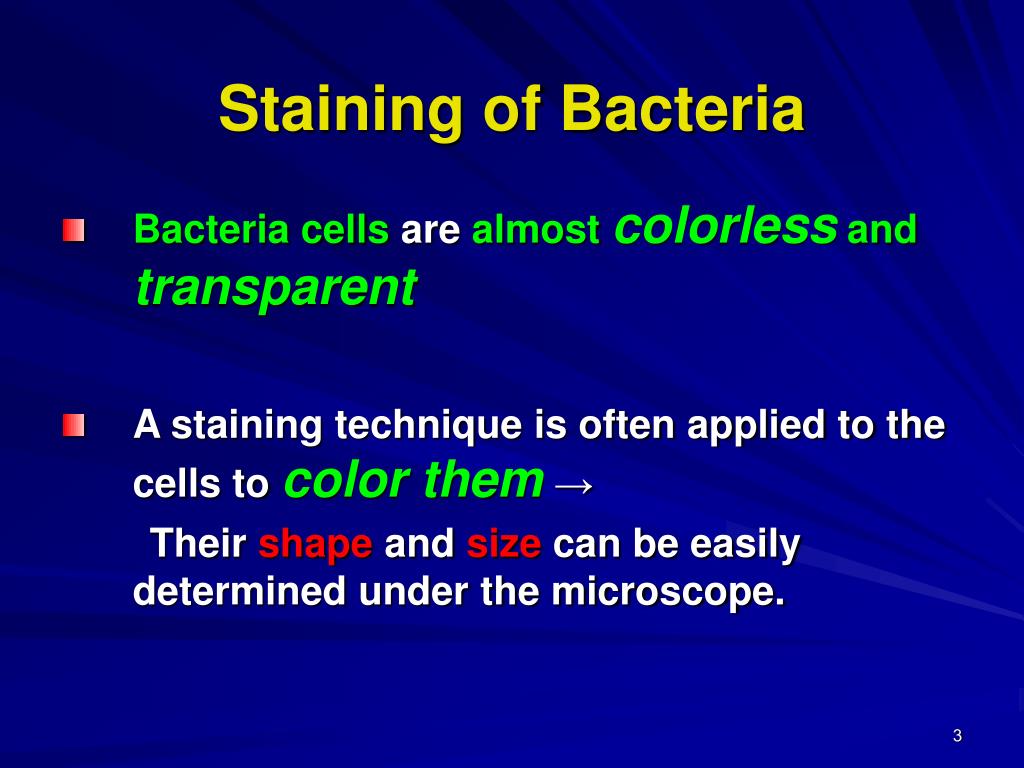 Staining of Bacteria

Bacteria cells are almost colorless and transparent

A staining technique is often applied to the cells to color them →
Their shape and size can be easily determined under the microscope.

3